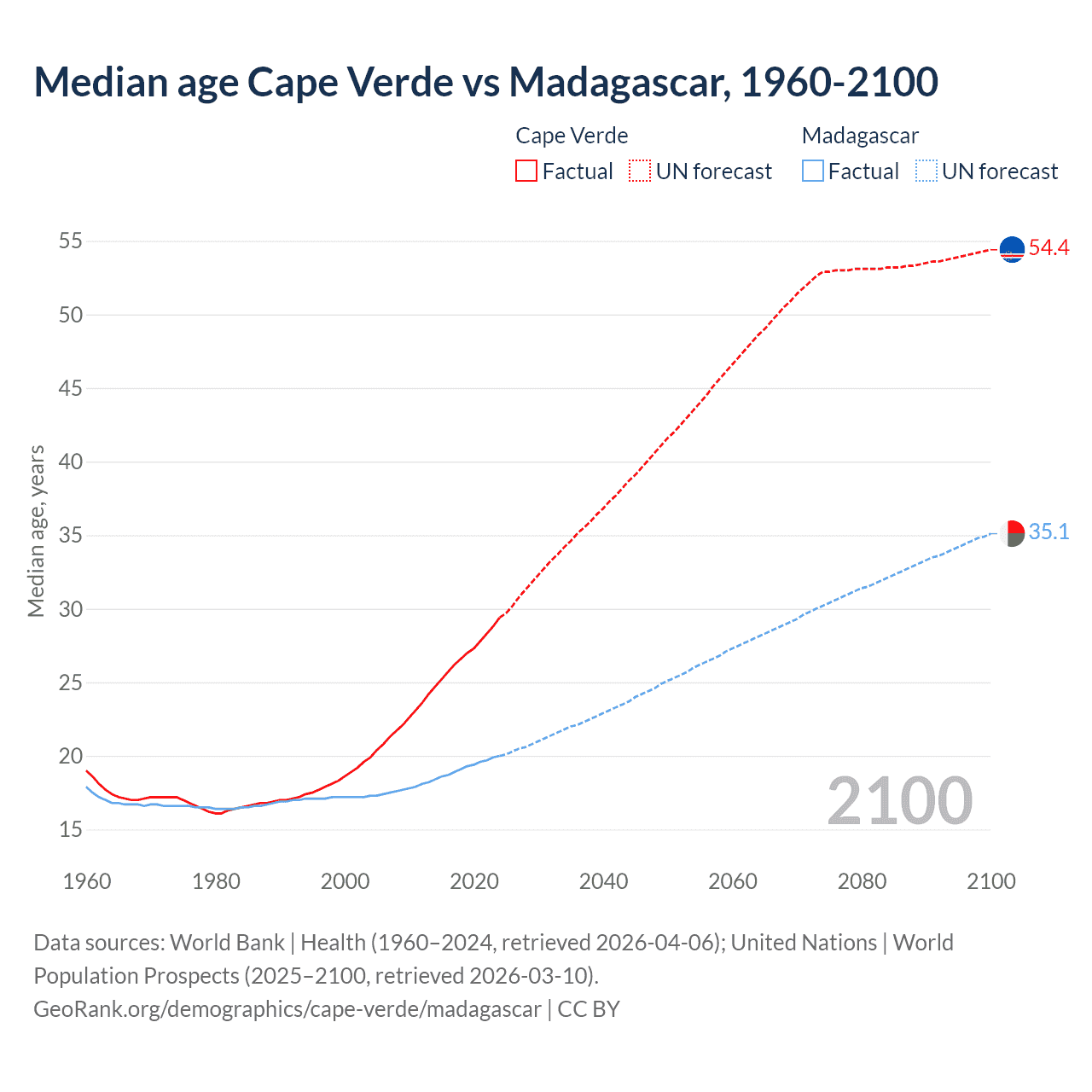 Median age Cape Verde vs Madagascar, 1960-2100

Cape Verde
Factual UN forecast

Madagascar
Factual UN forecast

Median age, years

55
50
45
40
35
30
25
20
15

54.4
35.1

2100

1960
1980
2000
2020
2040
2060
2080
2100

Data sources: World Bank | Health (1960–2024, retrieved 2026-04-06); United Nations | World Population Prospects (2025–2100, retrieved 2026-03-10).
GeoRank.org/demographics/cape-verde/madagascar | CC BY